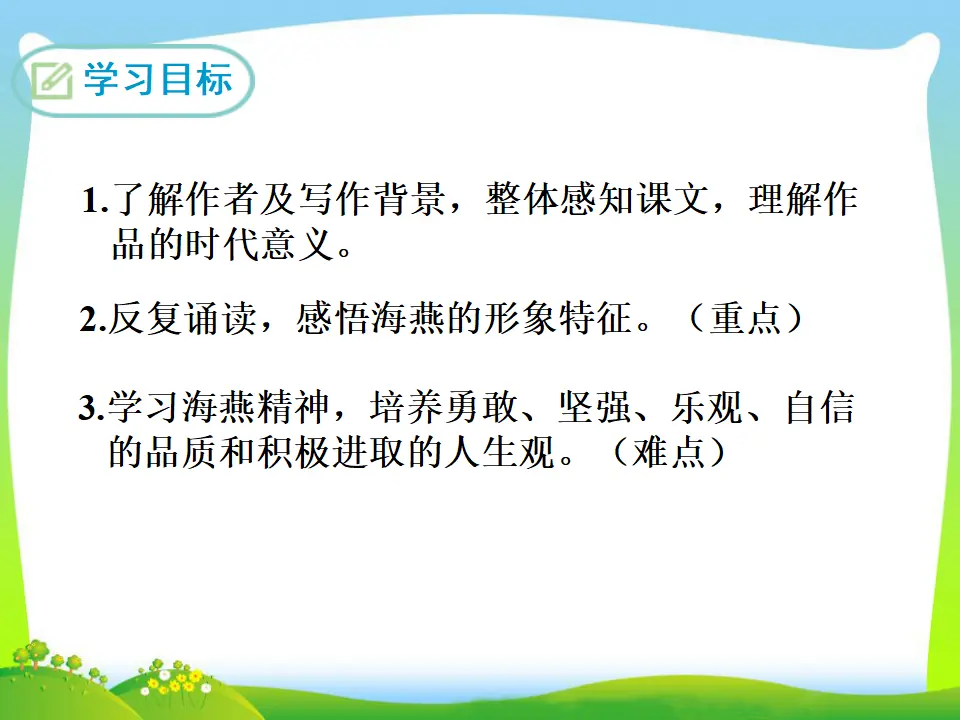 学习目标

1.了解作者及写作背景，整体感知课文，理解作品的时代意义。

2.反复诵读，感悟海燕的形象特征。（重点）

3.学习海燕精神，培养勇敢、坚强、乐观、自信的品质和积极进取的人生观。（难点）